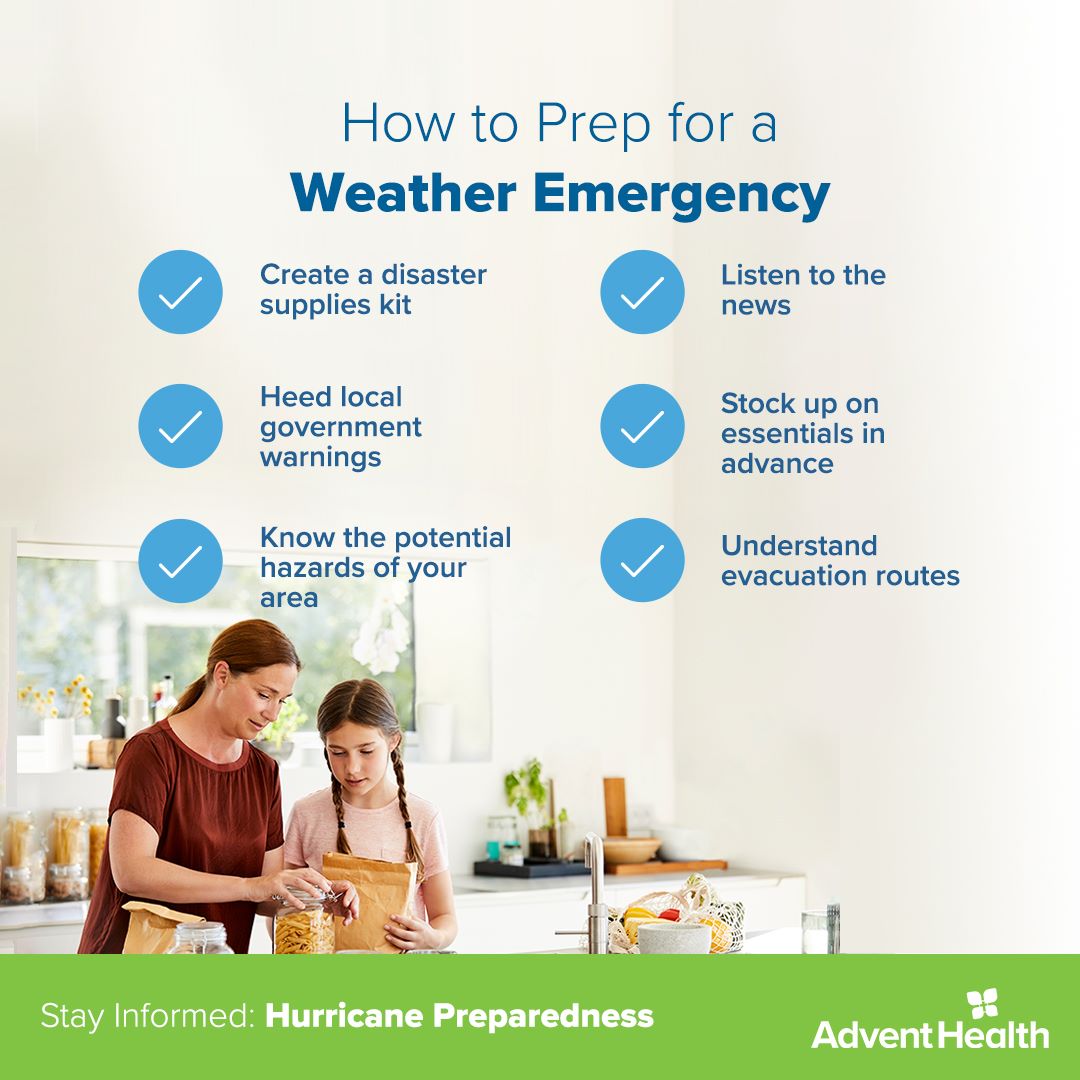 How to Prep for a
Weather Emergency

Create a disaster supplies kit

Heed local government warnings

Know the potential hazards of your area

Listen to the news

Stock up on essentials in advance

Understand evacuation routes

Stay Informed: Hurricane Preparedness

AdventHealth